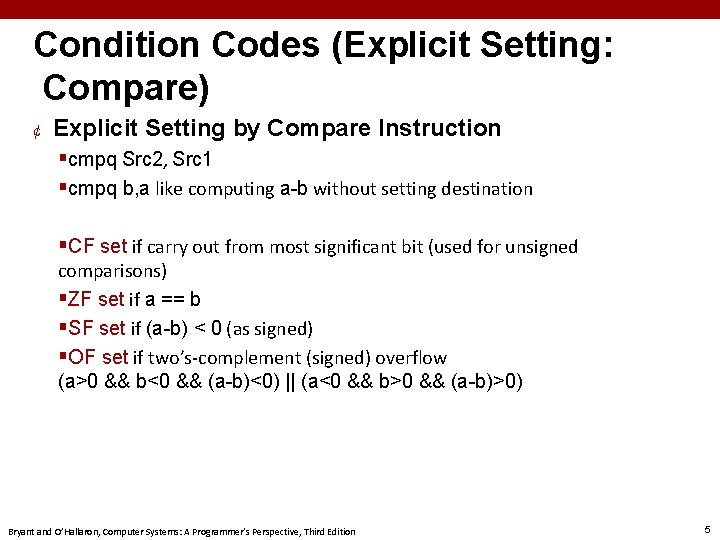 Condition Codes (Explicit Setting: Compare)

¢ Explicit Setting by Compare Instruction

▪cmpq Src2, Src1

▪cmpq b,a like computing a-b without setting destination

▪CF set if carry out from most significant bit (used for unsigned comparisons)

▪ZF set if a == b

▪SF set if (a-b) < 0 (as signed)

▪OF set if two's-complement (signed) overflow
(a>0 && b<0 && (a-b)<0) || (a<0 && b>0 && (a-b)>0)

Bryant and O'Hallaron, Computer Systems: A Programmer's Perspective, Third Edition

5